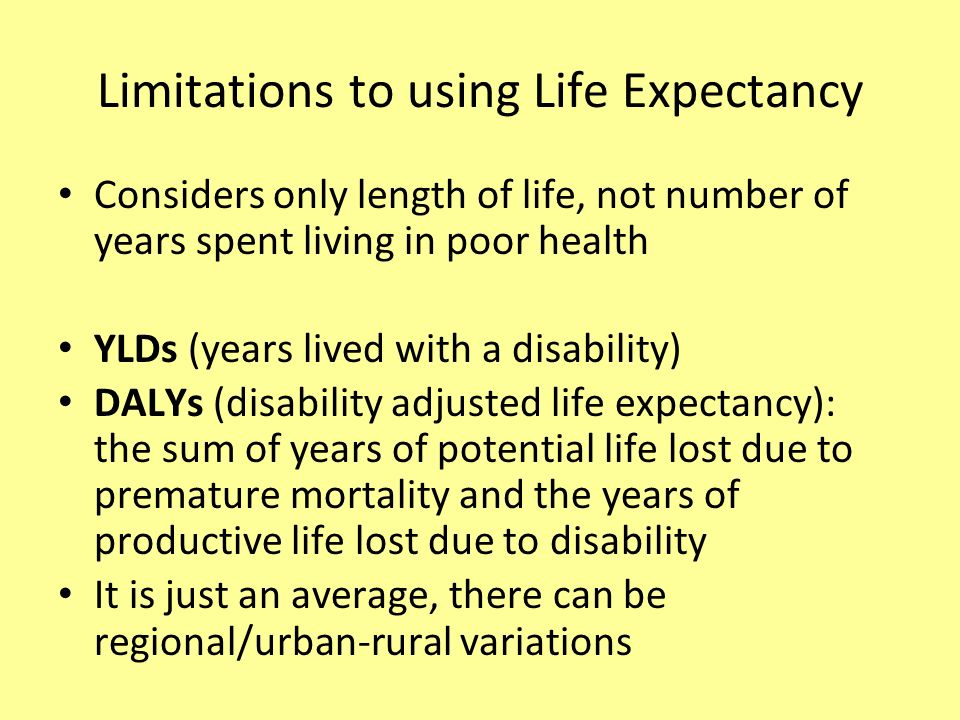 Limitations to using Life Expectancy

• Considers only length of life, not number of years spent living in poor health

• YLDs (years lived with a disability)
• DALYs (disability adjusted life expectancy): the sum of years of potential life lost due to premature mortality and the years of productive life lost due to disability
• It is just an average, there can be regional/urban-rural variations